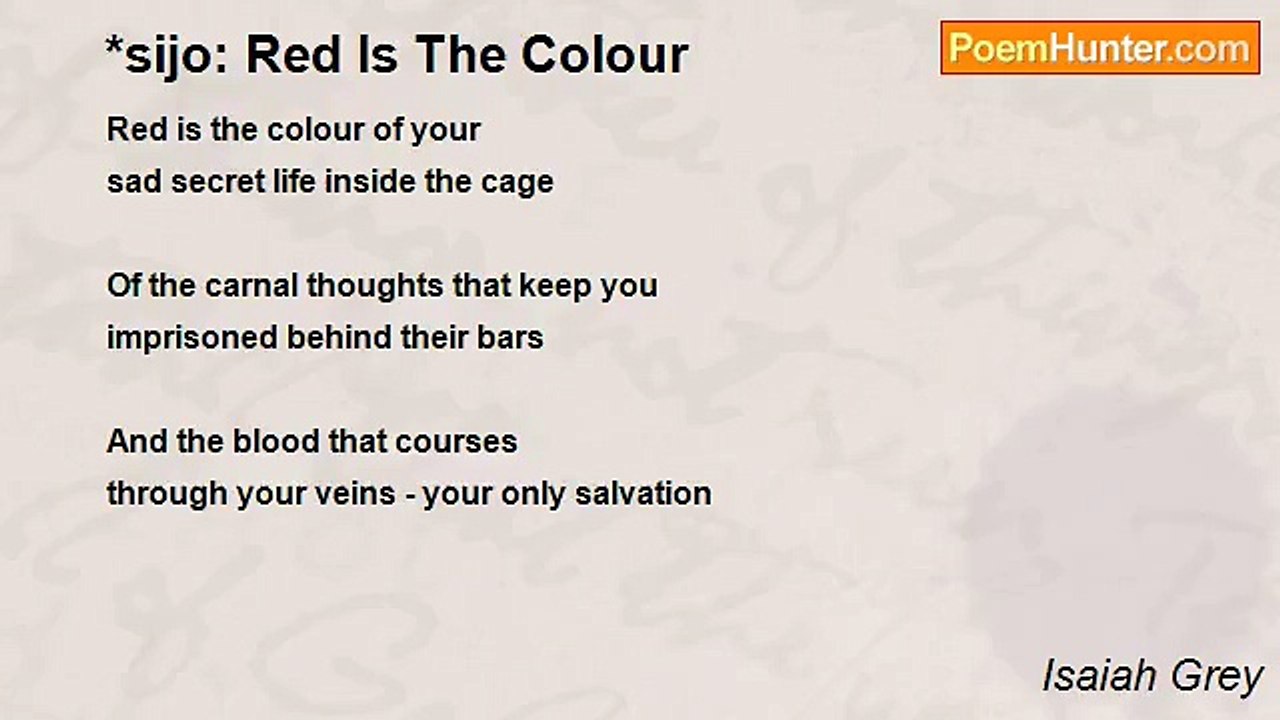 *sijo: Red Is The Colour

PoemHunter.com

Red is the colour of your
sad secret life inside the cage

Of the carnal thoughts that keep you
imprisoned behind their bars

And the blood that courses
through your veins - your only salvation

Isaiah Grey